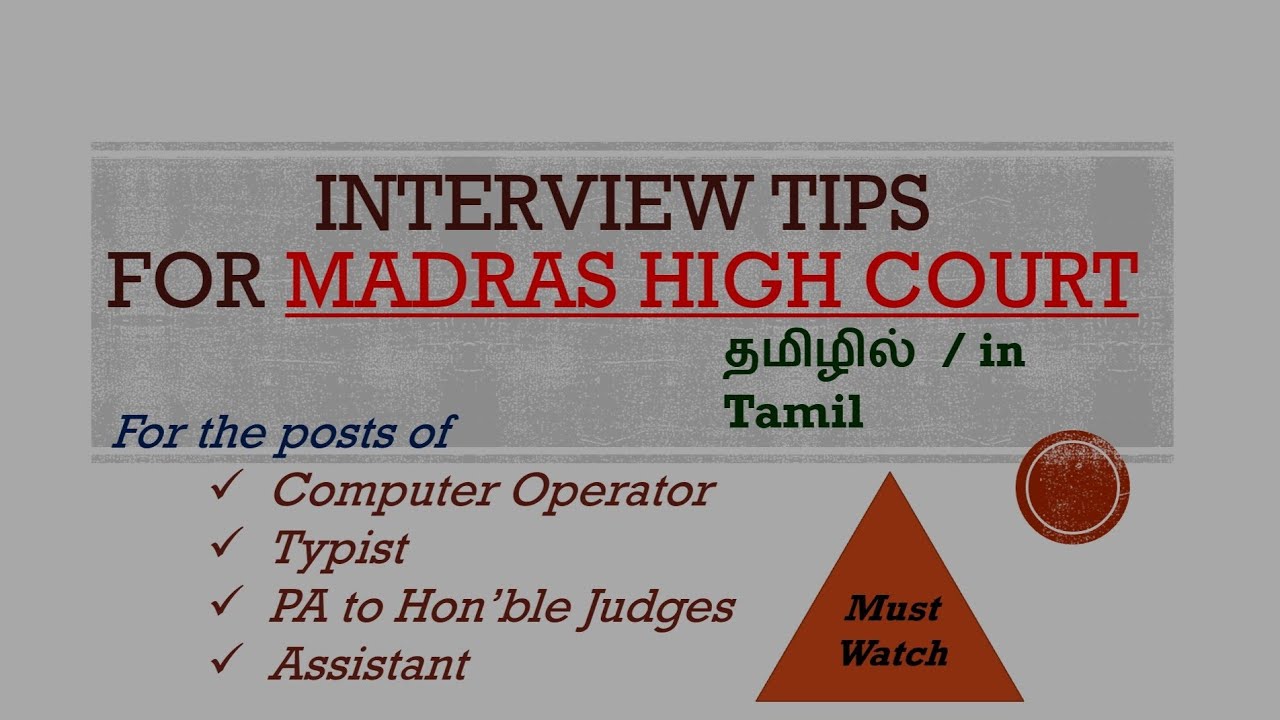 INTERVIEW TIPS
FOR MADRAS HIGH COURT

தமிழில் / in Tamil

For the posts of
✓ Computer Operator
✓ Typist
✓ PA to Hon'ble Judges
✓ Assistant

Must Watch